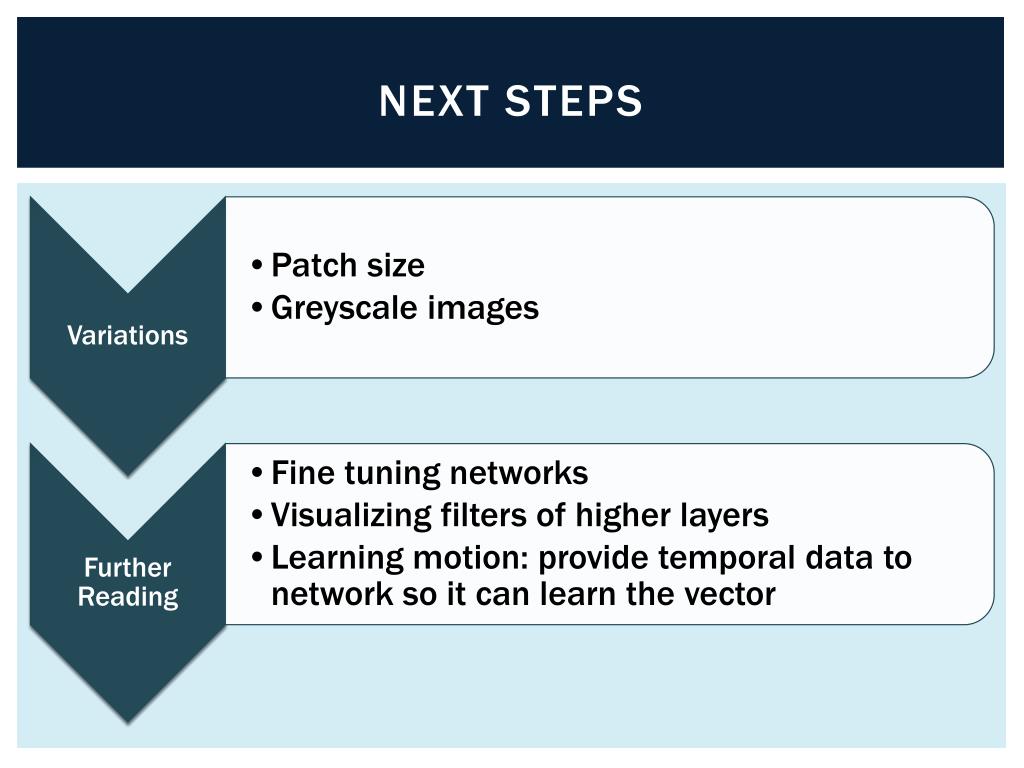 NEXT STEPS

Variations

• Patch size
• Greyscale images

Further Reading

• Fine tuning networks
• Visualizing filters of higher layers
• Learning motion: provide temporal data to network so it can learn the vector